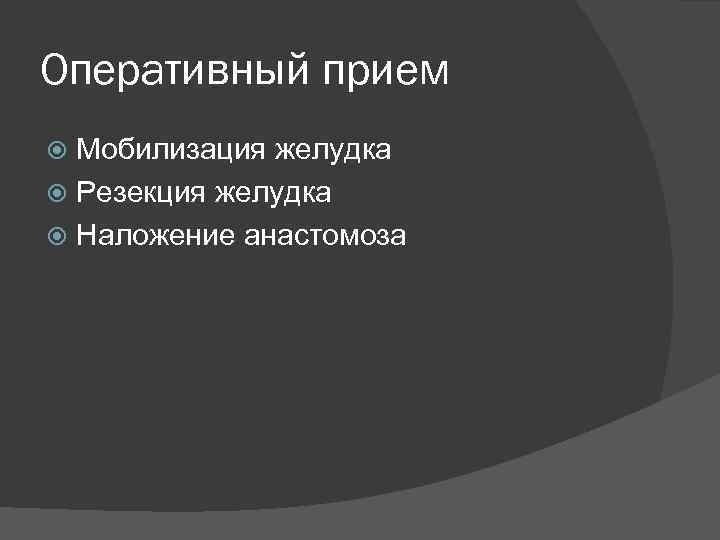 Оперативный прием

Мобилизация желудка
Резекция желудка
Наложение анастомоза